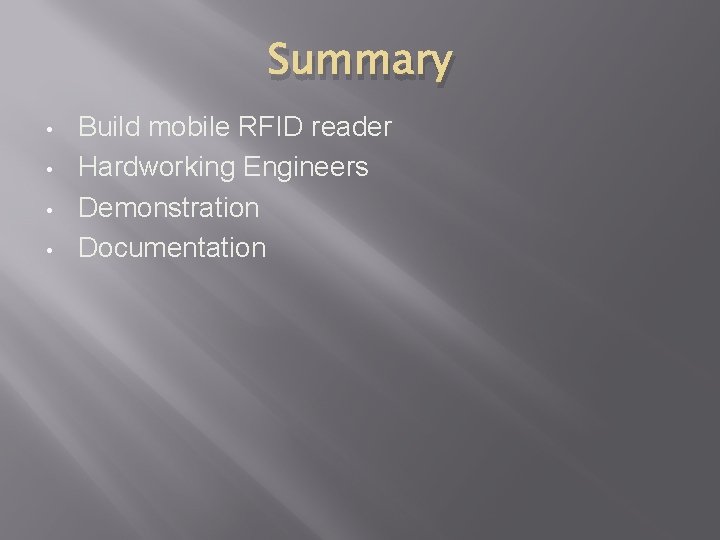 Summary

• Build mobile RFID reader
• Hardworking Engineers
• Demonstration
• Documentation